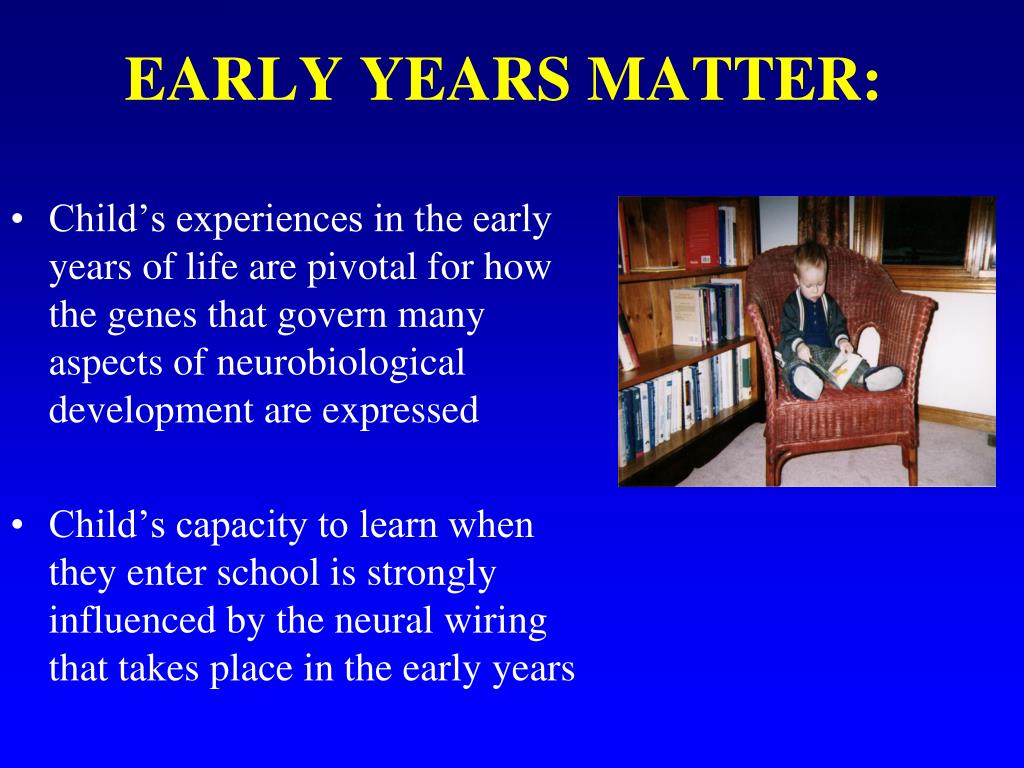 EARLY YEARS MATTER:

• Child’s experiences in the early years of life are pivotal for how the genes that govern many aspects of neurobiological development are expressed

• Child’s capacity to learn when they enter school is strongly influenced by the neural wiring that takes place in the early years